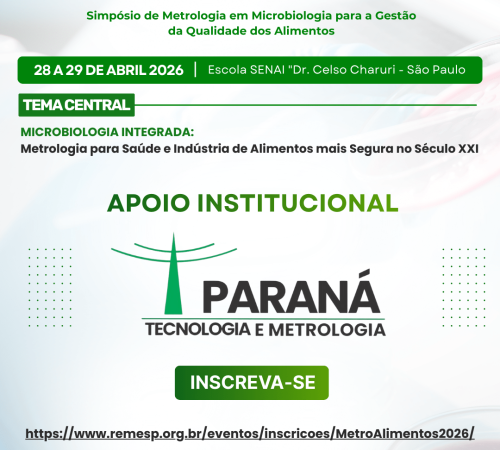 Simpósio de Metrologia em Microbiologia para a Gestão da Qualidade dos Alimentos

28 A 29 DE ABRIL 2026 | Escola SENAI "Dr. Celso Charuri - São Paulo

TEMA CENTRAL

MICROBIOLOGIA INTEGRADA:
Metrologia para Saúde e Indústria de Alimentos mais Segura no Século XXI

APOIO INSTITUCIONAL

PARANÁ
TECNOLOGIA E METROLOGIA

INSCREVA-SE

https://www.remesp.org.br/eventos/inscricoes/MetroAlimentos2026/